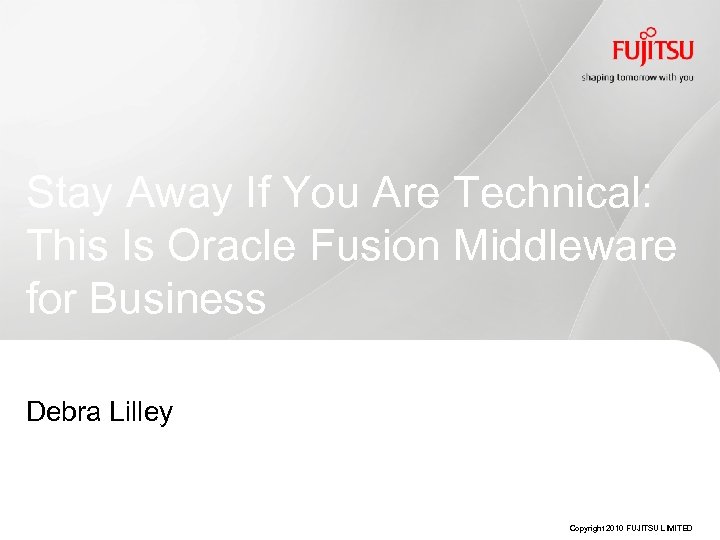 FUJITSU
shaping tomorrow with you

Stay Away If You Are Technical: This Is Oracle Fusion Middleware for Business

Debra Lilley

Copyright 2010 FUJITSU LIMITED